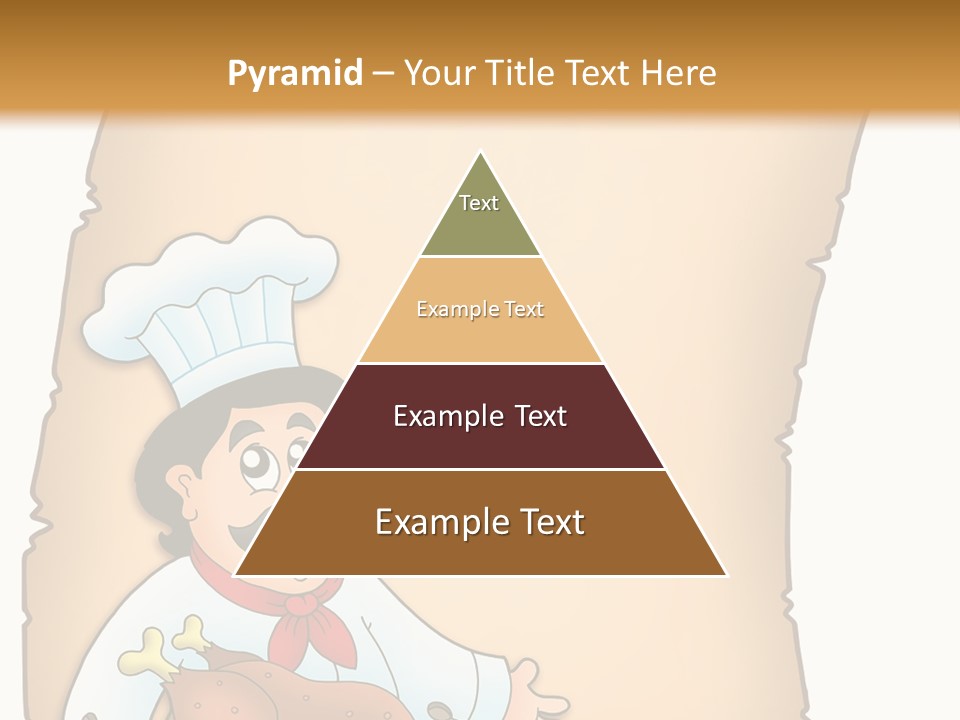 Pyramid – Your Title Text Here

Text

Example Text

Example Text

Example Text